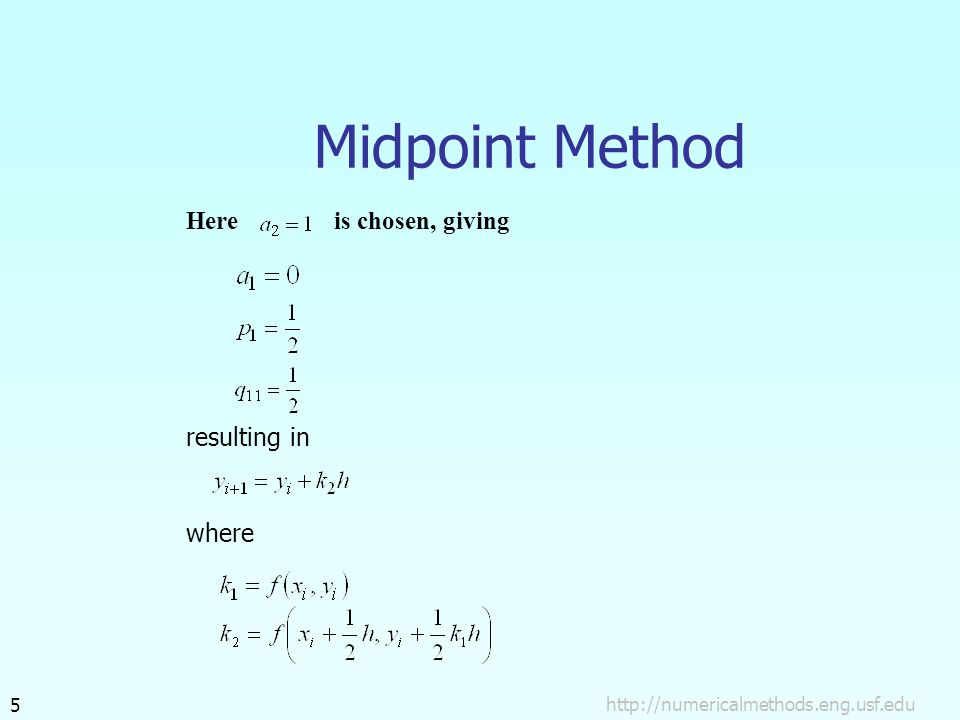 Midpoint Method

Here $a_2 = 1$ is chosen, giving

$a_1 = 0$

$p_1 = \frac{1}{2}$

$q_{11} = \frac{1}{2}$

resulting in

$y_{i+1} = y_i + k_2 h$

where

$k_1 = f(x_i, y_i)$

$k_2 = f\left(x_i + \frac{1}{2}h, y_i + \frac{1}{2}k_1 h\right)$

5

http://numericalmethods.eng.usf.edu